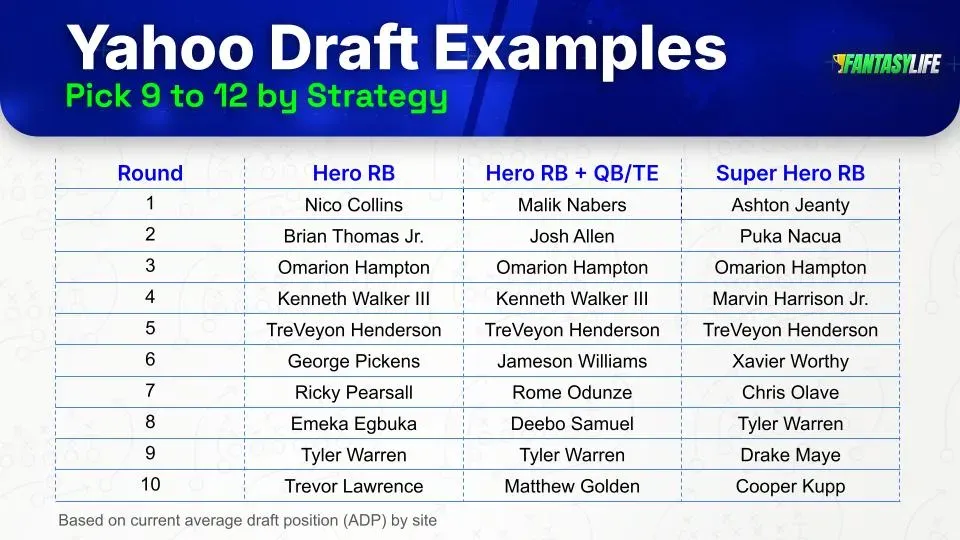 Yahoo Draft Examples
Pick 9 to 12 by Strategy

FANTASYLIFE

| Round | Hero RB | Hero RB + QB/TE | Super Hero RB |
|---|---|---|---|
| 1 | Nico Collins | Malik Nabers | Ashton Jeanty |
| 2 | Brian Thomas Jr. | Josh Allen | Puka Nacua |
| 3 | Omarion Hampton | Omarion Hampton | Omarion Hampton |
| 4 | Kenneth Walker III | Kenneth Walker III | Marvin Harrison Jr. |
| 5 | TreVeyon Henderson | TreVeyon Henderson | TreVeyon Henderson |
| 6 | George Pickens | Jameson Williams | Xavier Worthy |
| 7 | Ricky Pearsall | Rome Odunze | Chris Olave |
| 8 | Emeka Egbuka | Deebo Samuel | Tyler Warren |
| 9 | Tyler Warren | Tyler Warren | Drake Maye |
| 10 | Trevor Lawrence | Matthew Golden | Cooper Kupp |

Based on current average draft position (ADP) by site